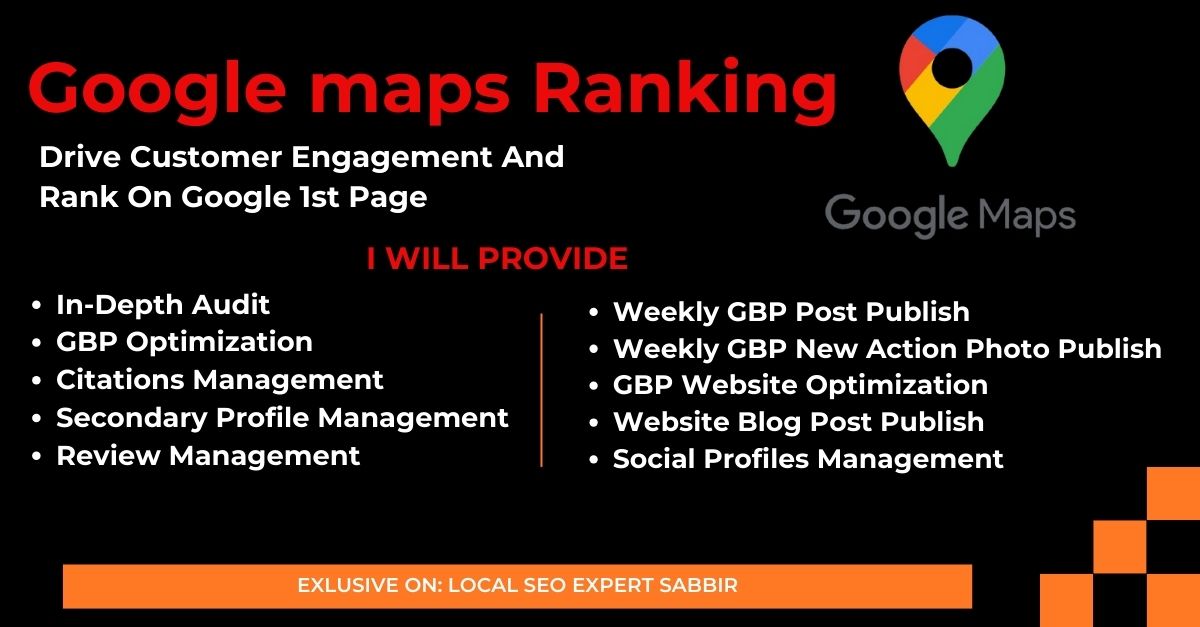 Google maps Ranking

Drive Customer Engagement And Rank On Google 1st Page

Google Maps

I WILL PROVIDE

- In-Depth Audit
- GBP Optimization
- Citations Management
- Secondary Profile Management
- Review Management

- Weekly GBP Post Publish
- Weekly GBP New Action Photo Publish
- GBP Website Optimization
- Website Blog Post Publish
- Social Profiles Management

EXLUSIVE ON: LOCAL SEO EXPERT SABBIR